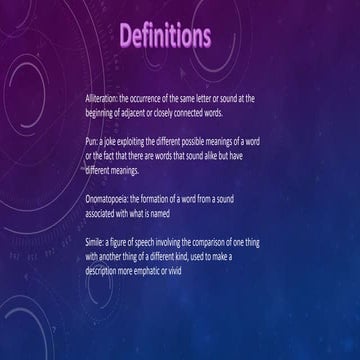 Definitions

Alliteration: the occurrence of the same letter or sound at the beginning of adjacent or closely connected words.

Pun: a joke exploiting the different possible meanings of a word or the fact that there are words that sound alike but have different meanings.

Onomatopoeia: the formation of a word from a sound associated with what is named

Simile: a figure of speech involving the comparison of one thing with another thing of a different kind, used to make a description more emphatic or vivid